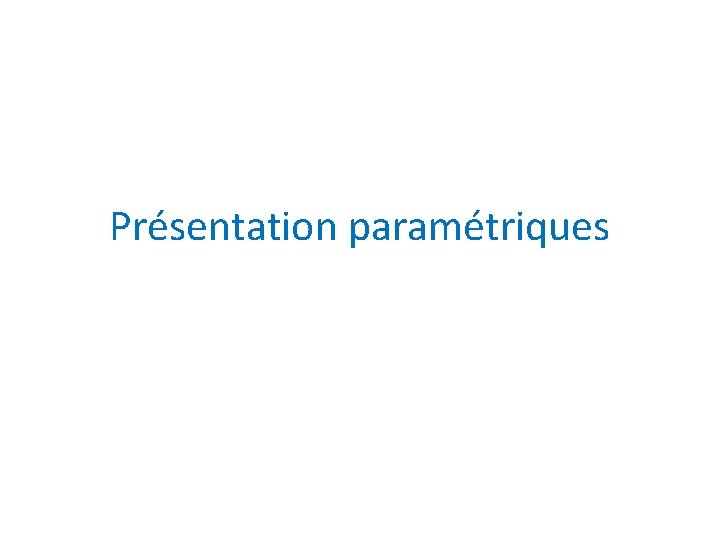 Présentation paramétriques